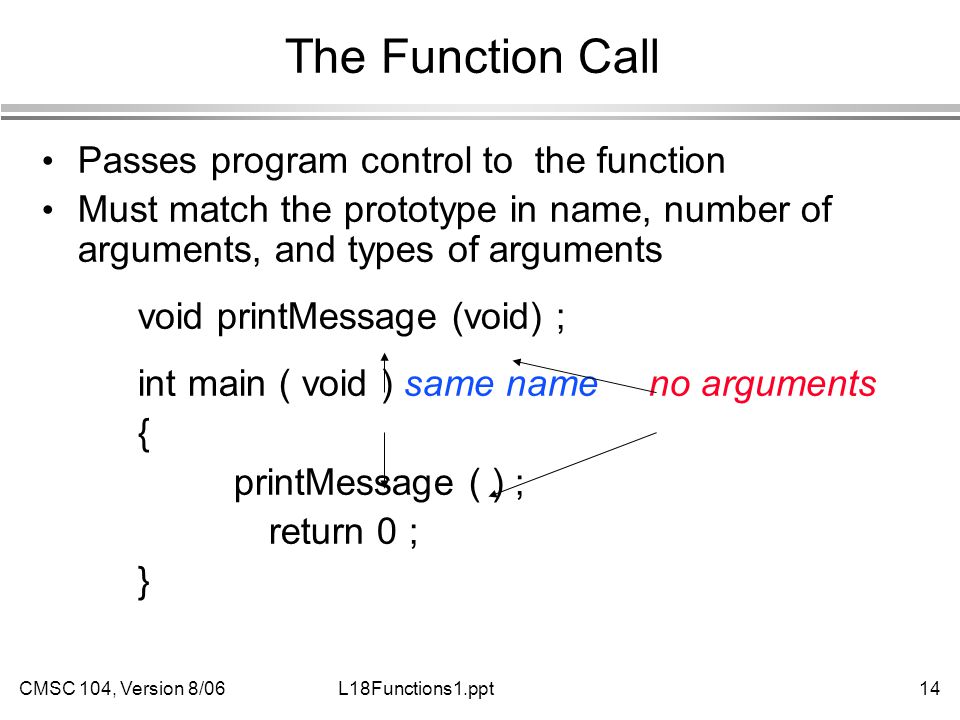 The Function Call

• Passes program control to the function
• Must match the prototype in name, number of arguments, and types of arguments

void printMessage (void) ;

int main ( void ) same name no arguments
{
printMessage ( ) ;
return 0 ;
}

CMSC 104, Version 8/06 L18Functions1.ppt 14